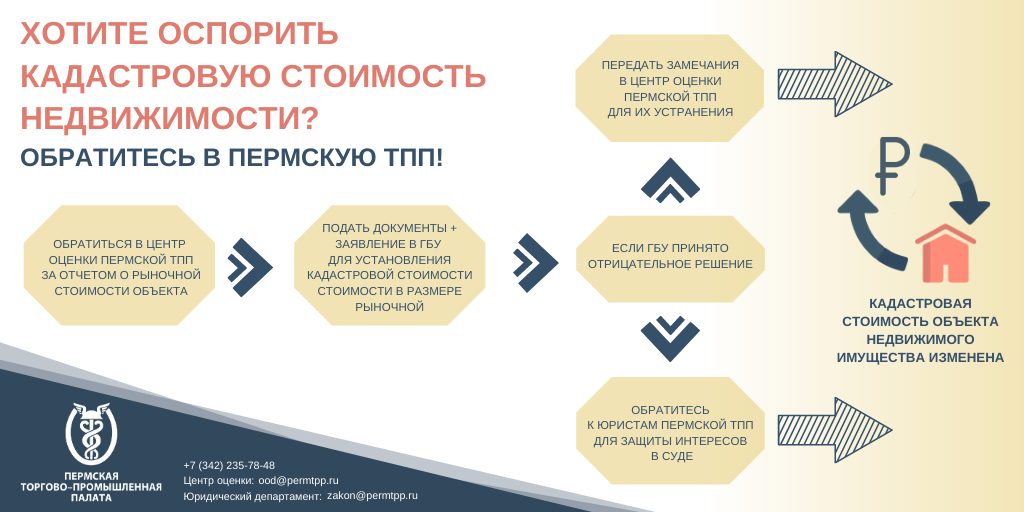 ХОТИТЕ ОСПОРИТЬ КАДАСТРОВУЮ СТОИМОСТЬ НЕДВИЖИМОСТИ?

ОБРАТИТЕСЬ В ПЕРМСКУЮ ТПП!

ОБРАТИТЬСЯ В ЦЕНТР ОЦЕНКИ ПЕРМСКОЙ ТПП ЗА ОТЧЕТОМ О РЫНОЧНОЙ СТОИМОСТИ ОБЪЕКТА

ПОДАТЬ ДОКУМЕНТЫ + ЗАЯВЛЕНИЕ В ГБУ ДЛЯ УСТАНОВЛЕНИЯ КАДАСТРОВОЙ СТОИМОСТИ СТОИМОСТИ В РАЗМЕРЕ РЫНОЧНОЙ

ПЕРЕДАТЬ ЗАМЕЧАНИЯ В ЦЕНТР ОЦЕНКИ ПЕРМСКОЙ ТПП ДЛЯ ИХ УСТРАНЕНИЯ

ЕСЛИ ГБУ ПРИНЯТО ОТРИЦАТЕЛЬНОЕ РЕШЕНИЕ

ОБРАТИТЕСЬ К ЮРИСТАМ ПЕРМСКОЙ ТПП ДЛЯ ЗАЩИТЫ ИНТЕРЕСОВ В СУДЕ

₽

КАДАСТРОВАЯ СТОИМОСТЬ ОБЪЕКТА НЕДВИЖИМОГО ИМУЩЕСТВА ИЗМЕНЕНА

ПЕРМСКАЯ ТОРГОВО-ПРОМЫШЛЕННАЯ ПАЛАТА

+7 (342) 235-78-48
Центр оценки: ood@permtpp.ru
Юридический департамент: zakon@permtpp.ru